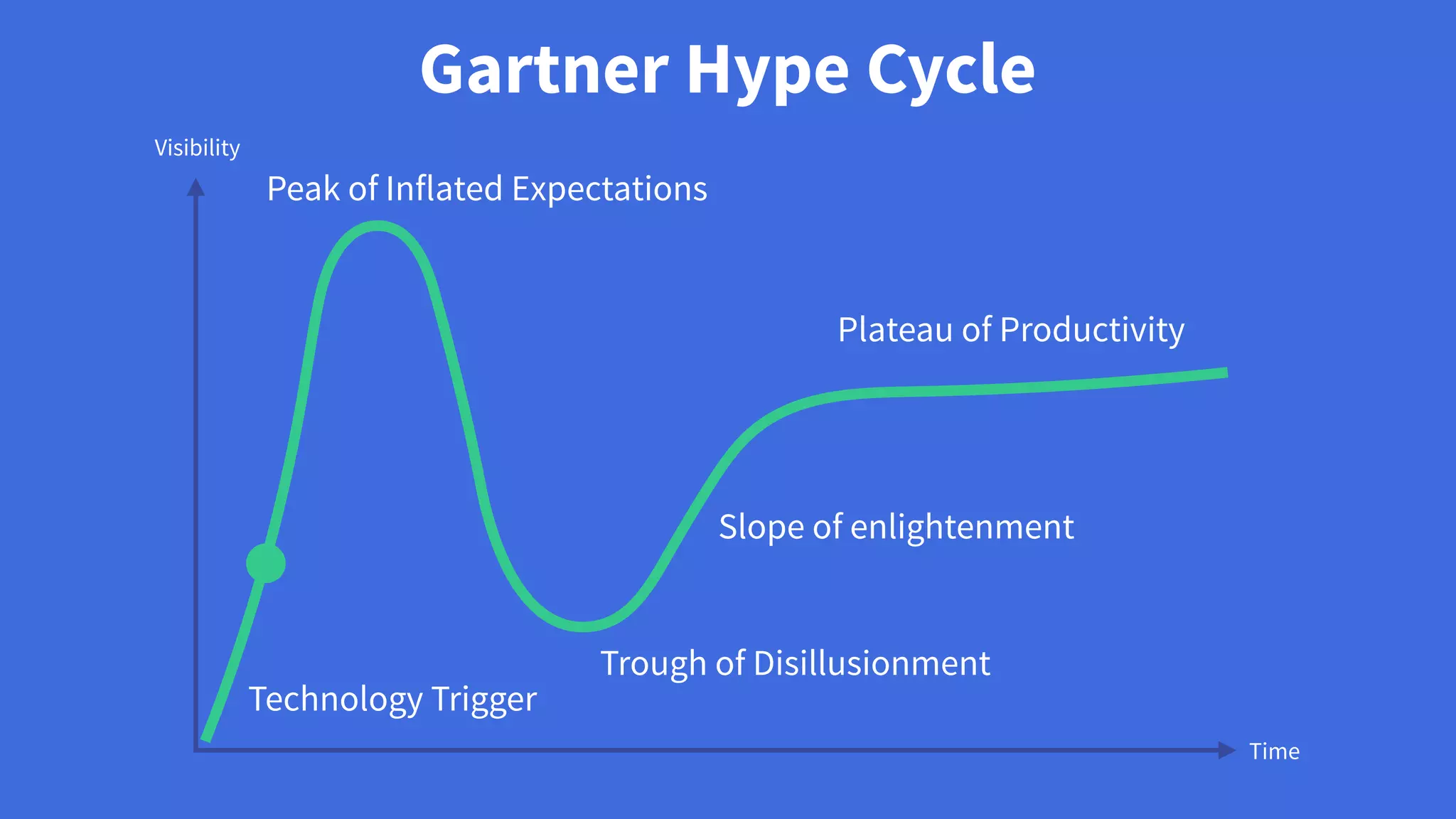 Gartner Hype Cycle

Visibility

Peak of Inflated Expectations

Plateau of Productivity

Slope of enlightenment

Trough of Disillusionment

Technology Trigger

Time